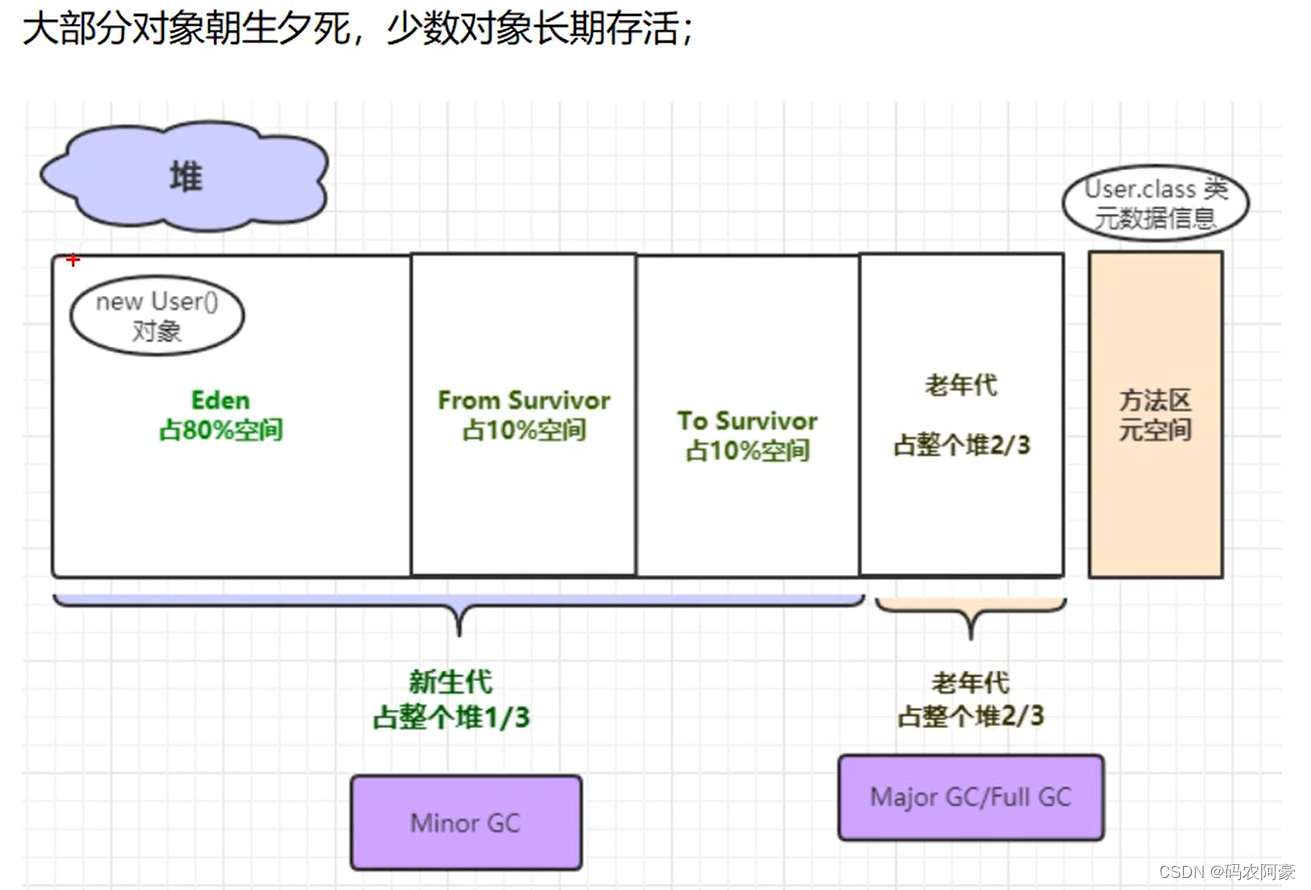 大部分对象朝生夕死，少数对象长期存活；

堆

User.class 类元数据信息

new User() 对象

Eden
占80%空间

From Survivor
占10%空间

To Survivor
占10%空间

老年代

占整个堆2/3

方法区
元空间

新生代
占整个堆1/3

老年代
占整个堆2/3

Minor GC

Major GC/Full GC

CSDN @码农阿豪